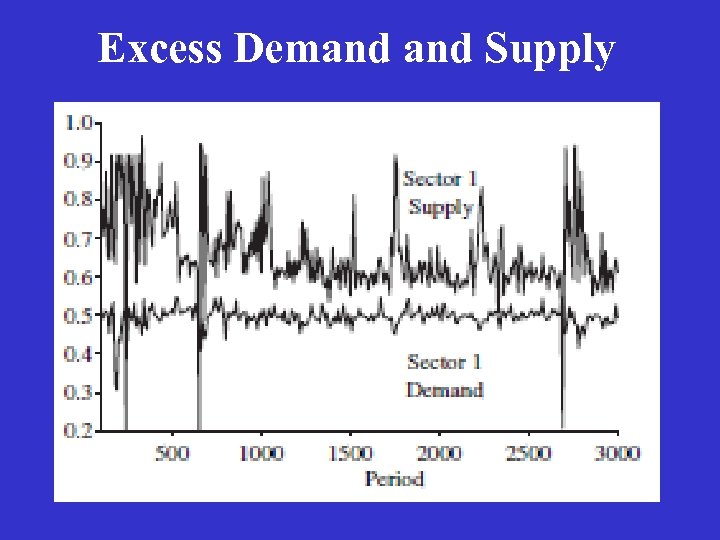 Excess Demand and Supply

1.0
0.9
0.8
0.7
0.6
0.5
0.4
0.3
0.2

Sector 1 Supply

Sector 1 Demand

500 1000 1500 2000 2500 3000
Period